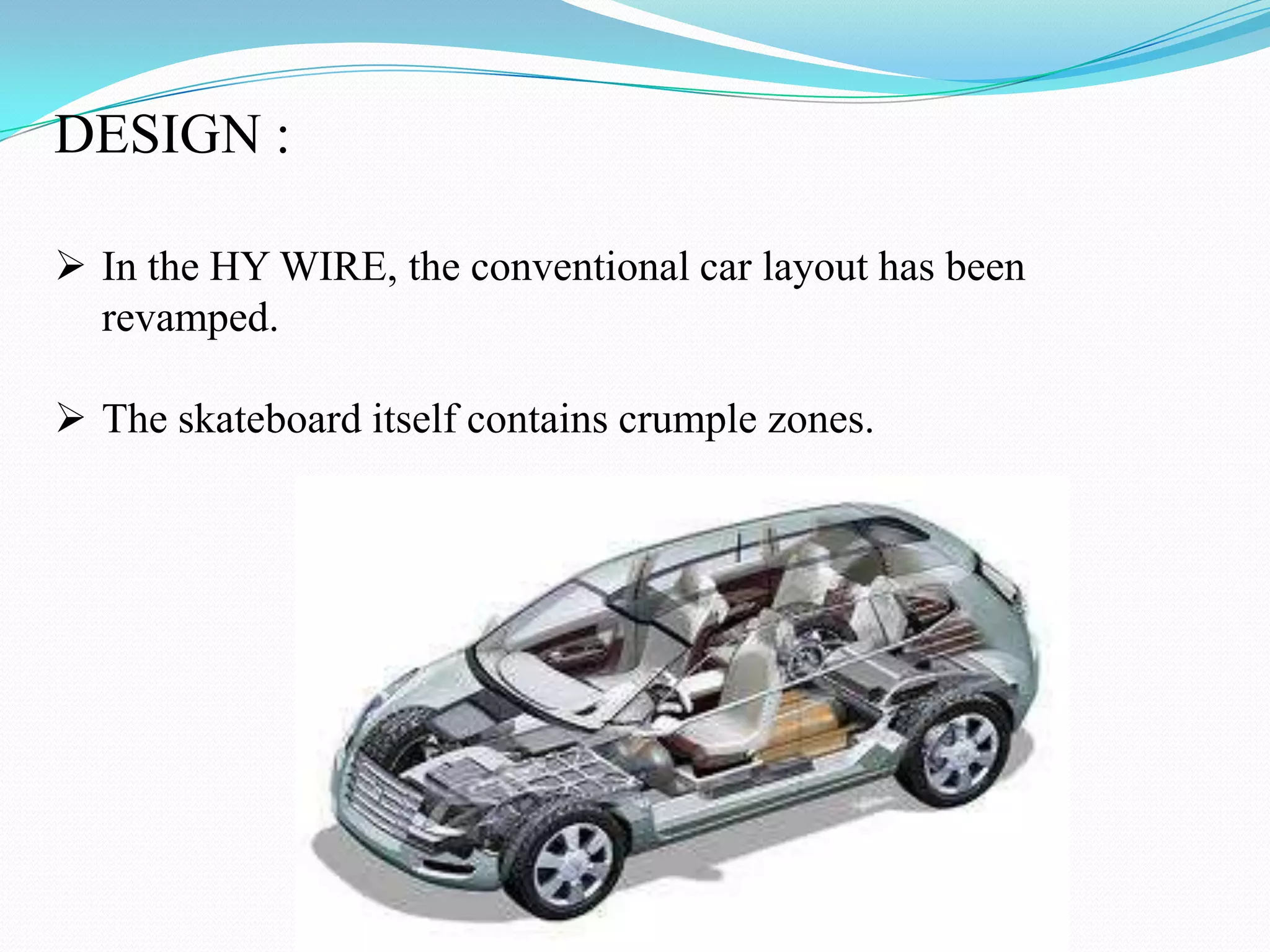 DESIGN :

➢ In the HY WIRE, the conventional car layout has been revamped.

➢ The skateboard itself contains crumple zones.